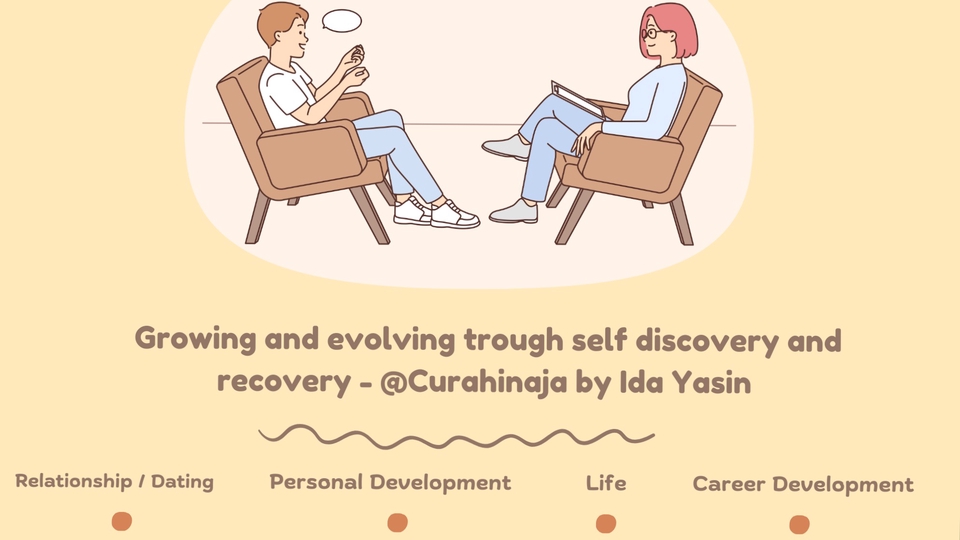 Growing and evolving trough self discovery and recovery - @Curahinaja by Ida Yasin

Relationship / Dating

Personal Development

Life

Career Development